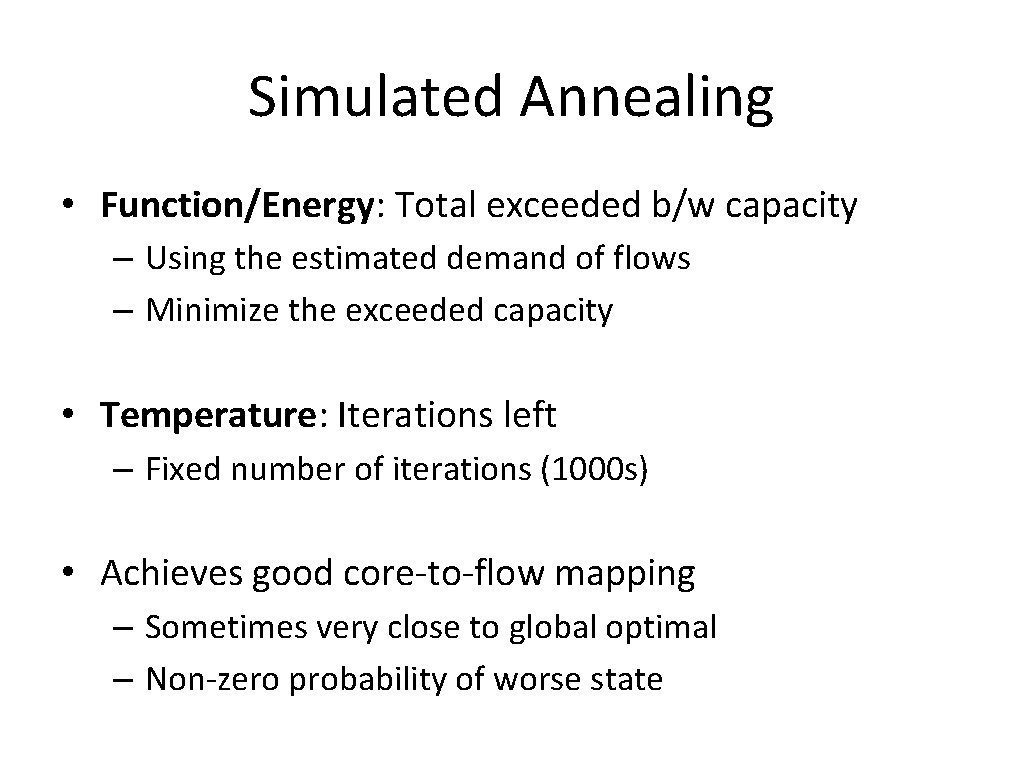 Simulated Annealing

• Function/Energy: Total exceeded b/w capacity
– Using the estimated demand of flows
– Minimize the exceeded capacity

• Temperature: Iterations left
– Fixed number of iterations (1000s)

• Achieves good core-to-flow mapping
– Sometimes very close to global optimal
– Non-zero probability of worse state